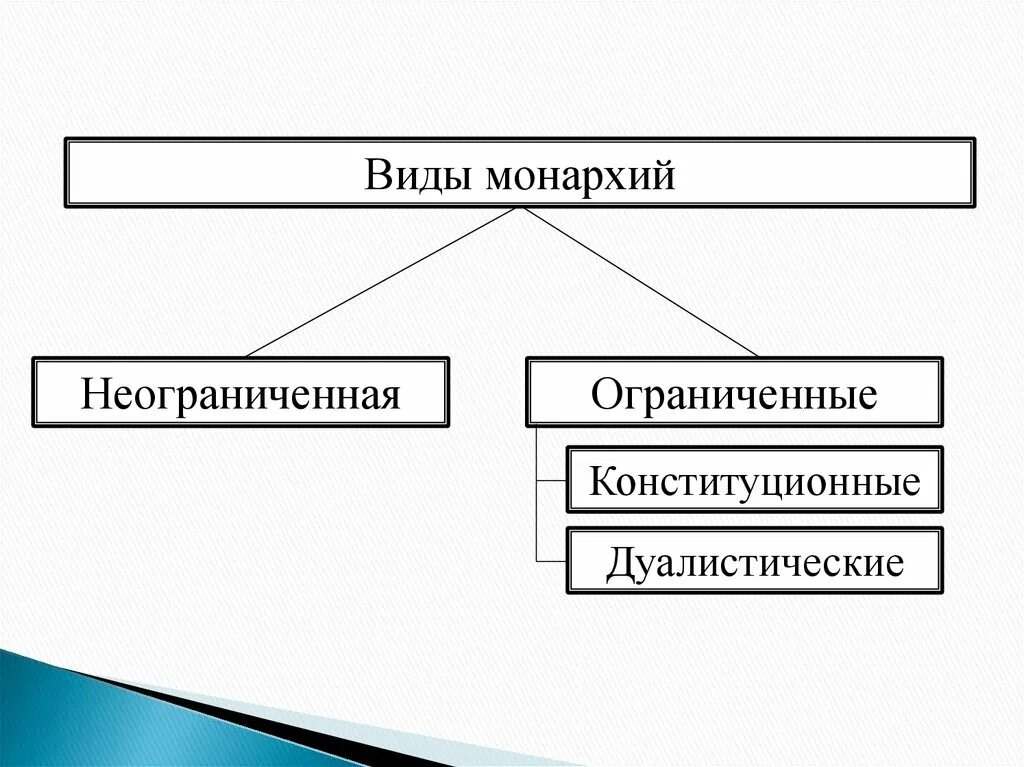 Виды монархий

Неограниченная

Ограниченные

Конституционные

Дуалистические